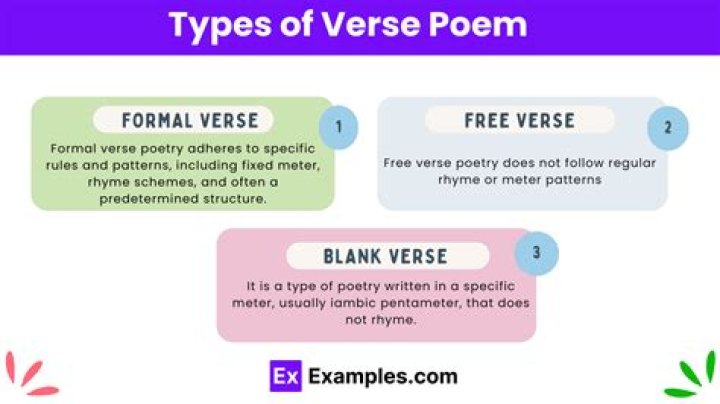 Types of Verse Poem

FORMAL VERSE

1

Formal verse poetry adheres to specific rules and patterns, including fixed meter, rhyme schemes, and often a predetermined structure.

FREE VERSE

2

Free verse poetry does not follow regular rhyme or meter patterns

BLANK VERSE

3

It is a type of poetry written in a specific meter, usually iambic pentameter, that does not rhyme.

Ex Examples.com